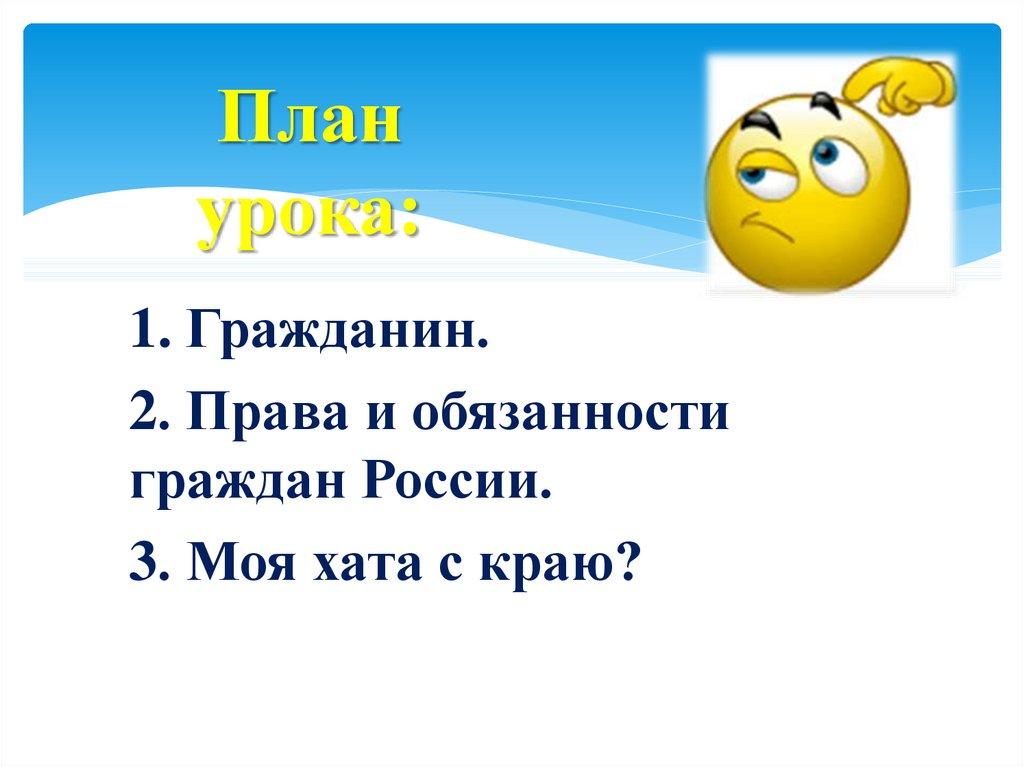 План урока:

1. Гражданин.

2. Права и обязанности граждан России.

3. Моя хата с краю?